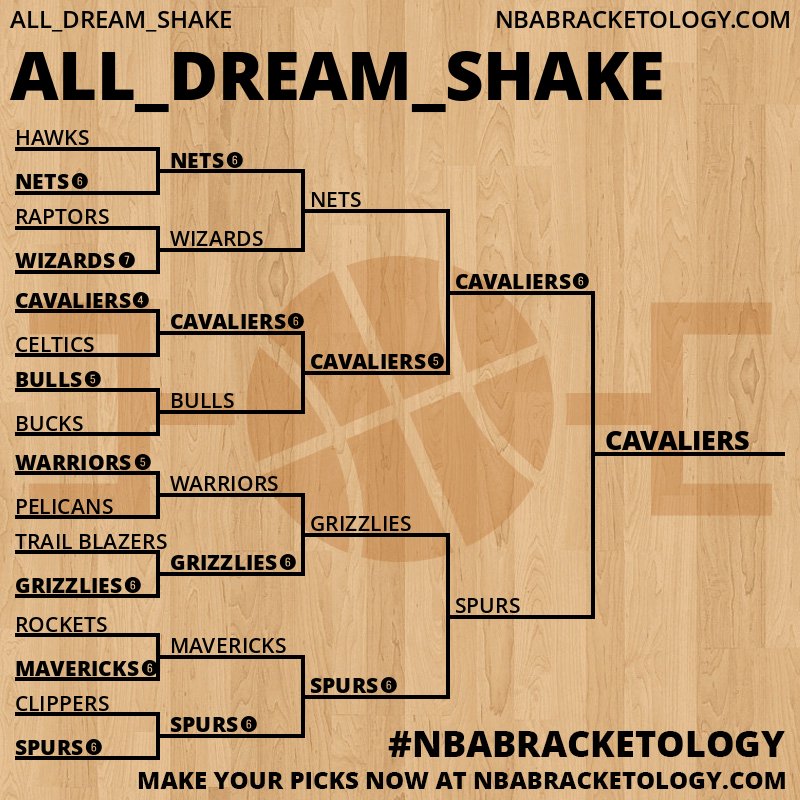 ALL_DREAM_SHAKE

NBABRACKETOLOGY.COM

ALL_DREAM_SHAKE

HAWKS
NETS 6
RAPTORS
WIZARDS 7
CAVALIERS 4
CELTICS
BULLS 5
BUCKS
WARRIORS 5
PELICANS
TRAIL BLAZERS
GRIZZLIES 6
ROCKETS
MAVERICKS 6
CLIPPERS
SPURS 6

NETS 6
WIZARDS
CAVALIERS 6
BULLS
WARRIORS
GRIZZLIES 6
MAVERICKS
SPURS 6

NETS
CAVALIERS 5
GRIZZLIES
SPURS 6

CAVALIERS 6
SPURS

CAVALIERS

#NBABRACKETOLOGY

MAKE YOUR PICKS NOW AT NBABRACKETOLOGY.COM